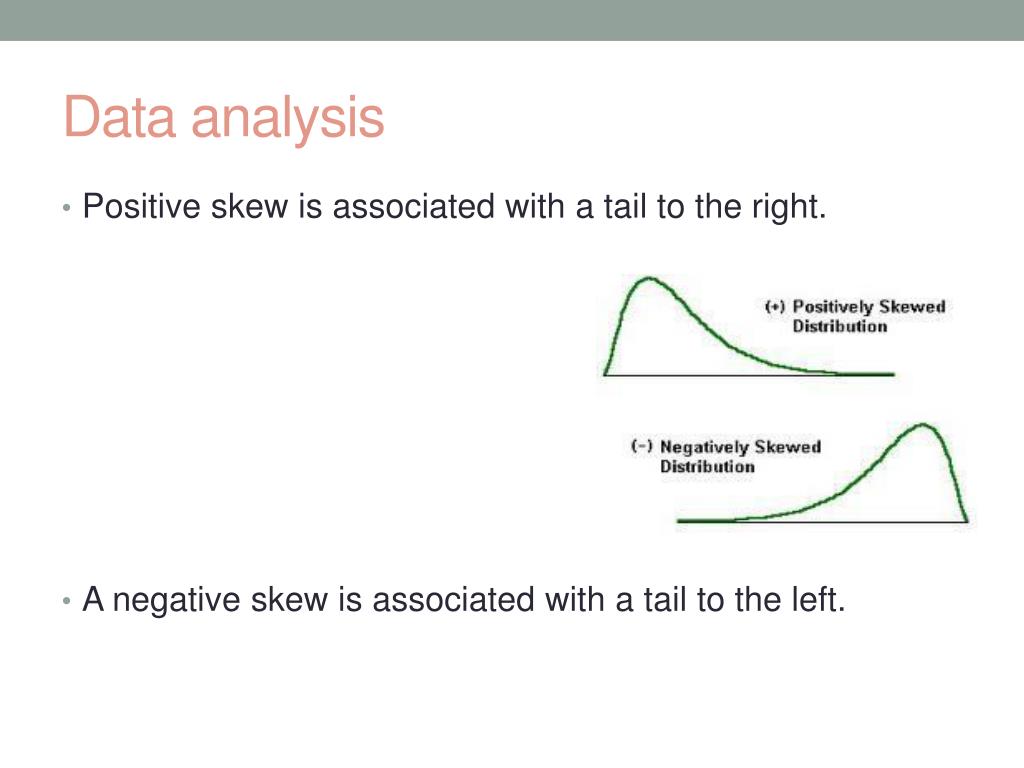 Data analysis

• Positive skew is associated with a tail to the right.

(+) Positively Skewed Distribution

(-) Negatively Skewed Distribution

• A negative skew is associated with a tail to the left.